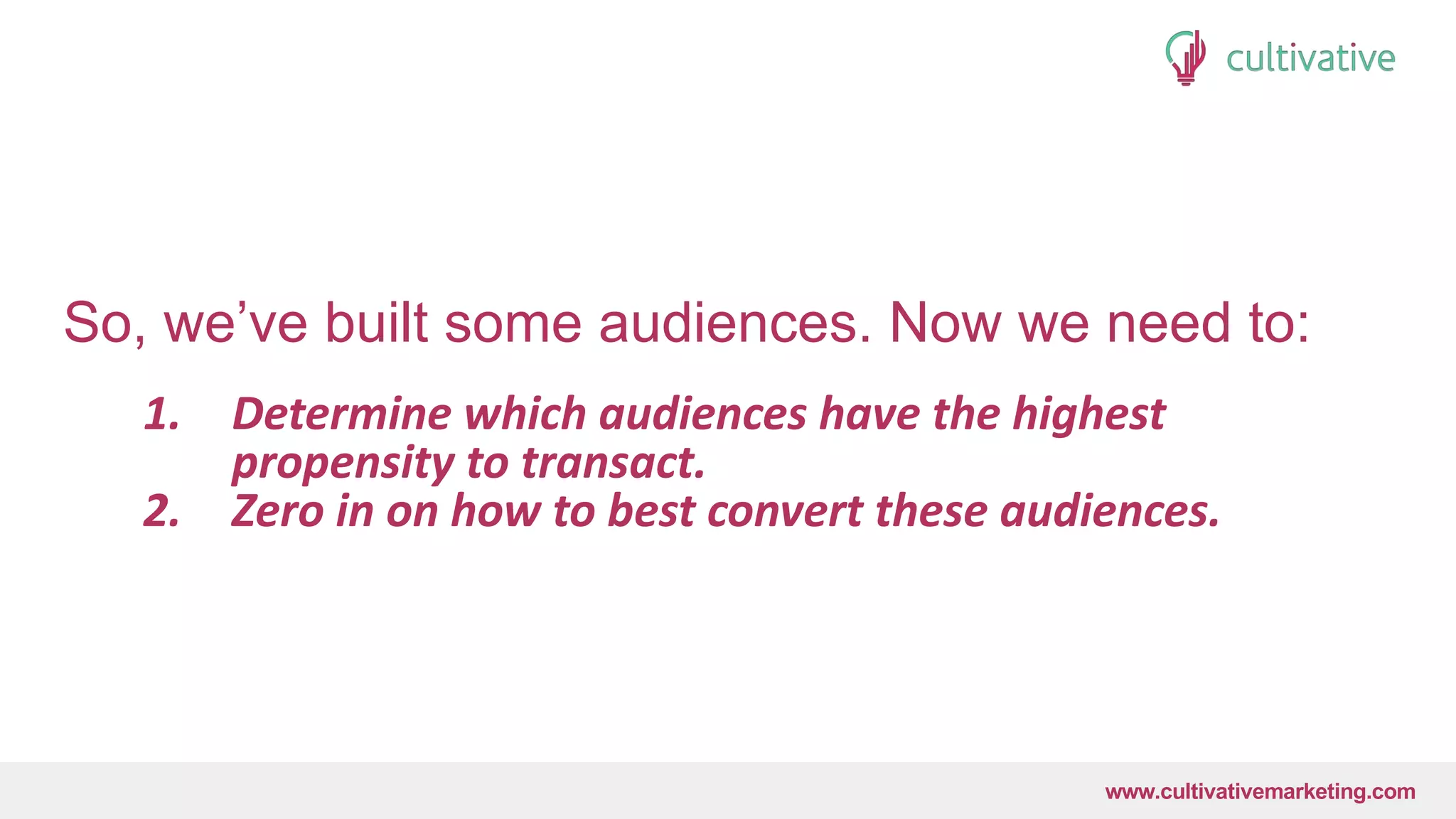 cultivative

So, we’ve built some audiences. Now we need to:

1. Determine which audiences have the highest propensity to transact.
2. Zero in on how to best convert these audiences.

www.cultivativemarketing.com